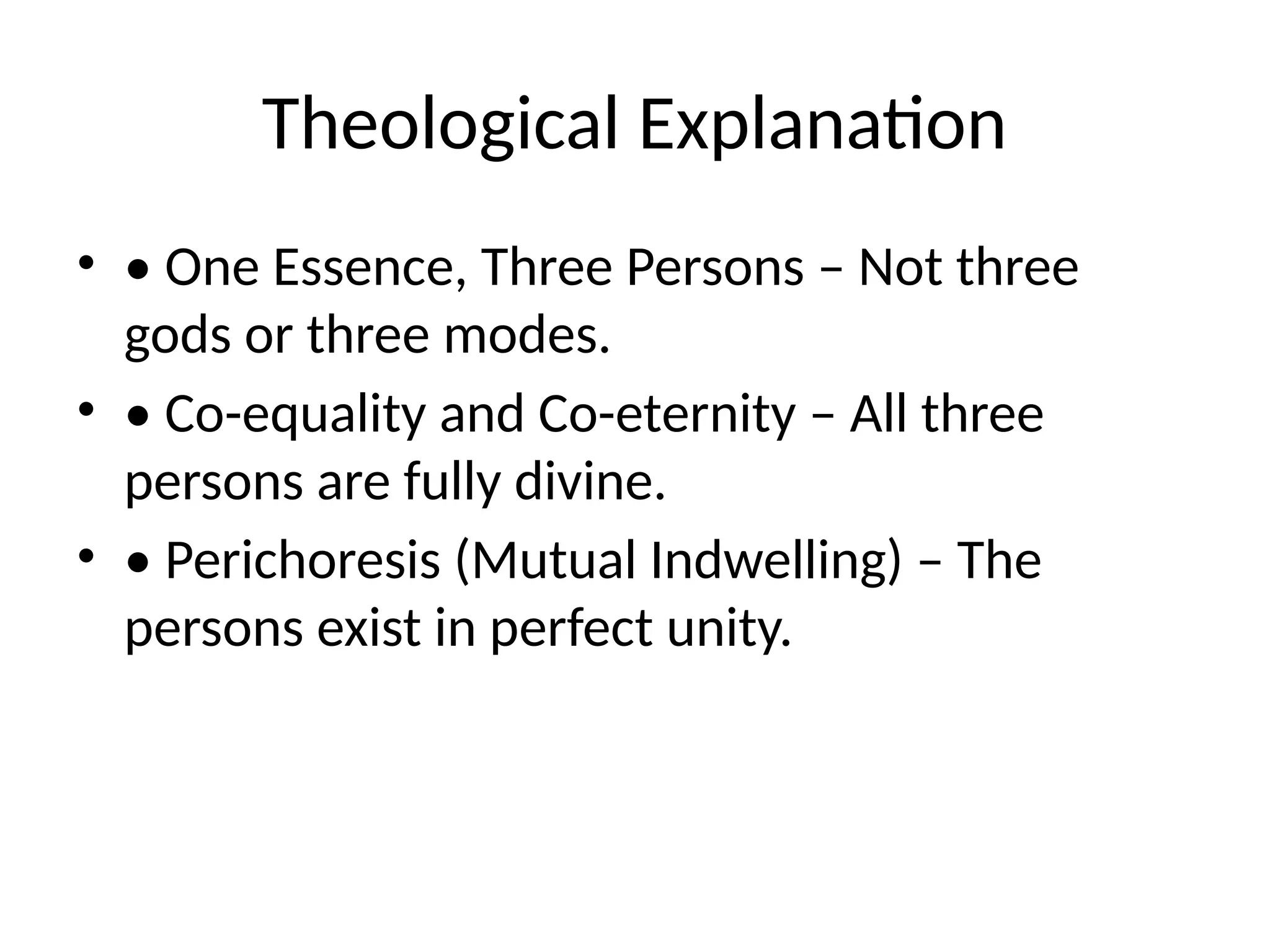 Theological Explanation

• • One Essence, Three Persons – Not three gods or three modes.

• • Co-equality and Co-eternity – All three persons are fully divine.

• • Perichoresis (Mutual Indwelling) – The persons exist in perfect unity.